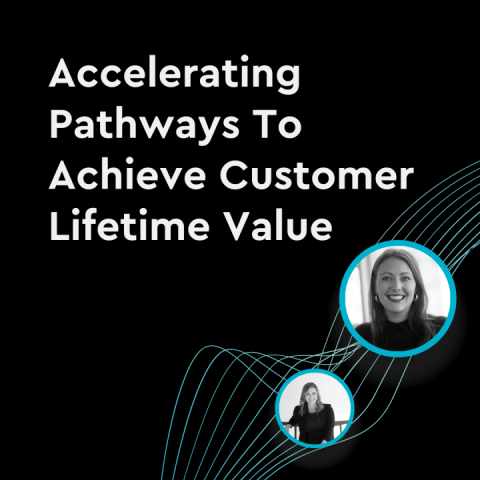 Accelerating Pathways To Achieve Customer Lifetime Value